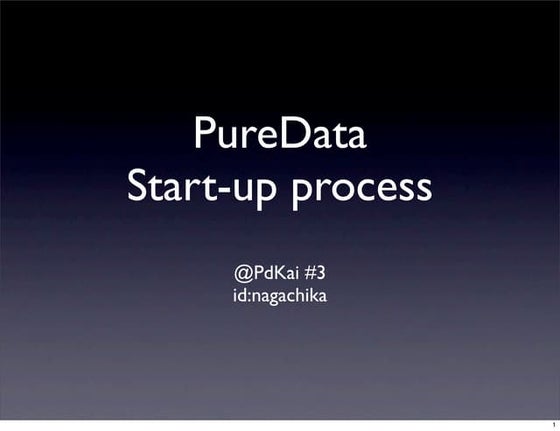 PureData
Start-up process

@PdKai #3
id:nagachika

1